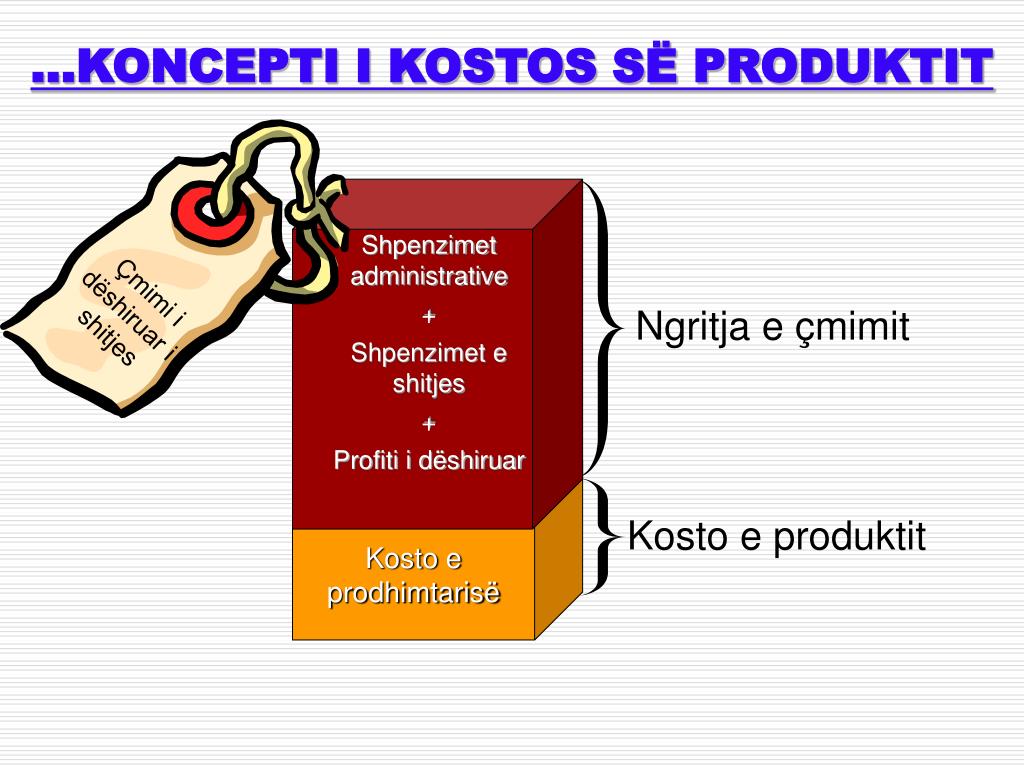 ...KONCEPTI I KOSTOS SË PRODUKTIT

Çmimi i dëshiruar i shitjes

Shpenzimet administrative
+
Shpenzimet e shitjes
+
Profiti i dëshiruar

Kosto e prodhimtarisë

Ngritja e çmimit

Kosto e produktit